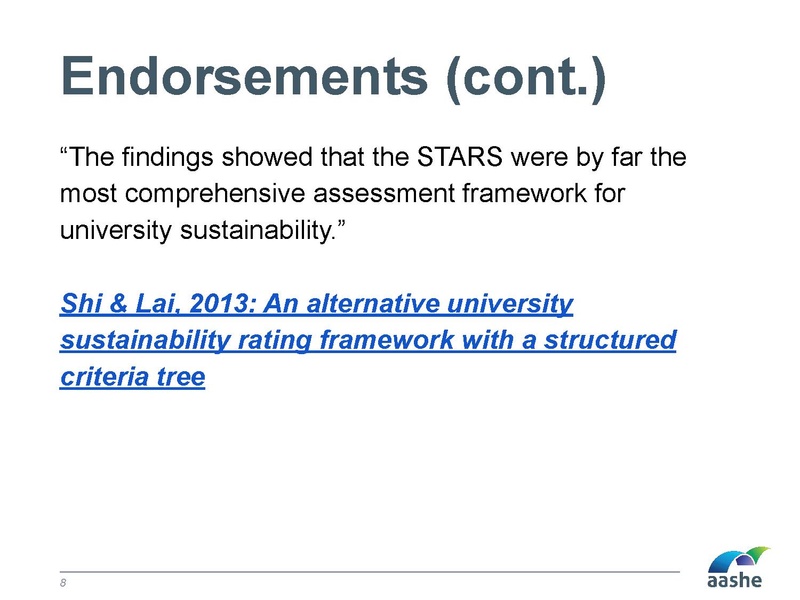 Endorsements (cont.)

“The findings showed that the STARS were by far the most comprehensive assessment framework for university sustainability.”

Shi & Lai, 2013: An alternative university sustainability rating framework with a structured criteria tree

8

aashe